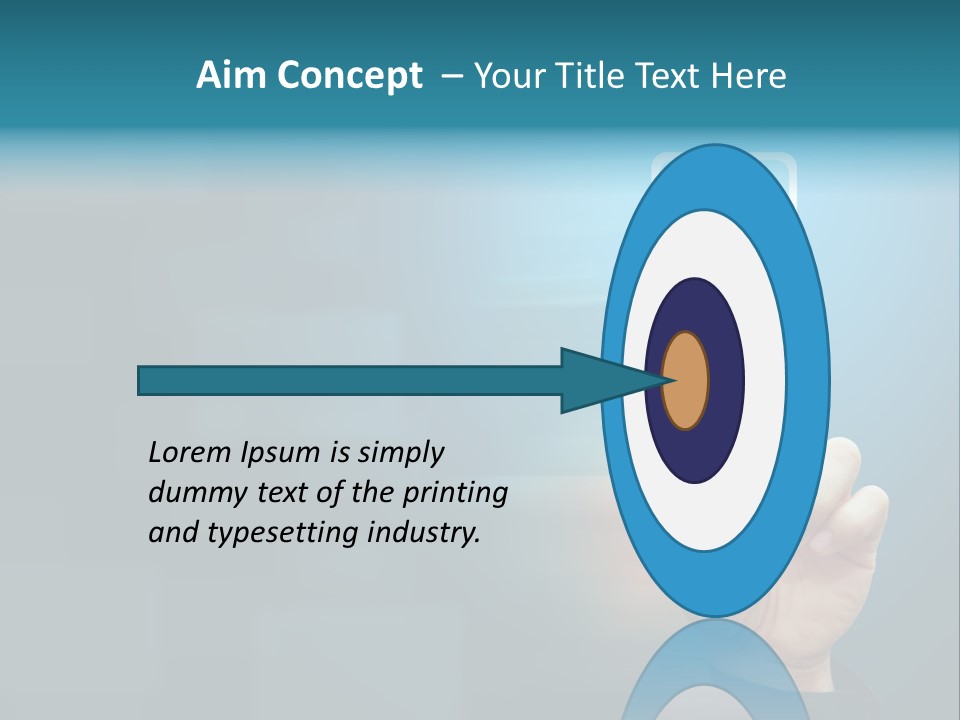 Aim Concept – Your Title Text Here

Lorem Ipsum is simply dummy text of the printing and typesetting industry.